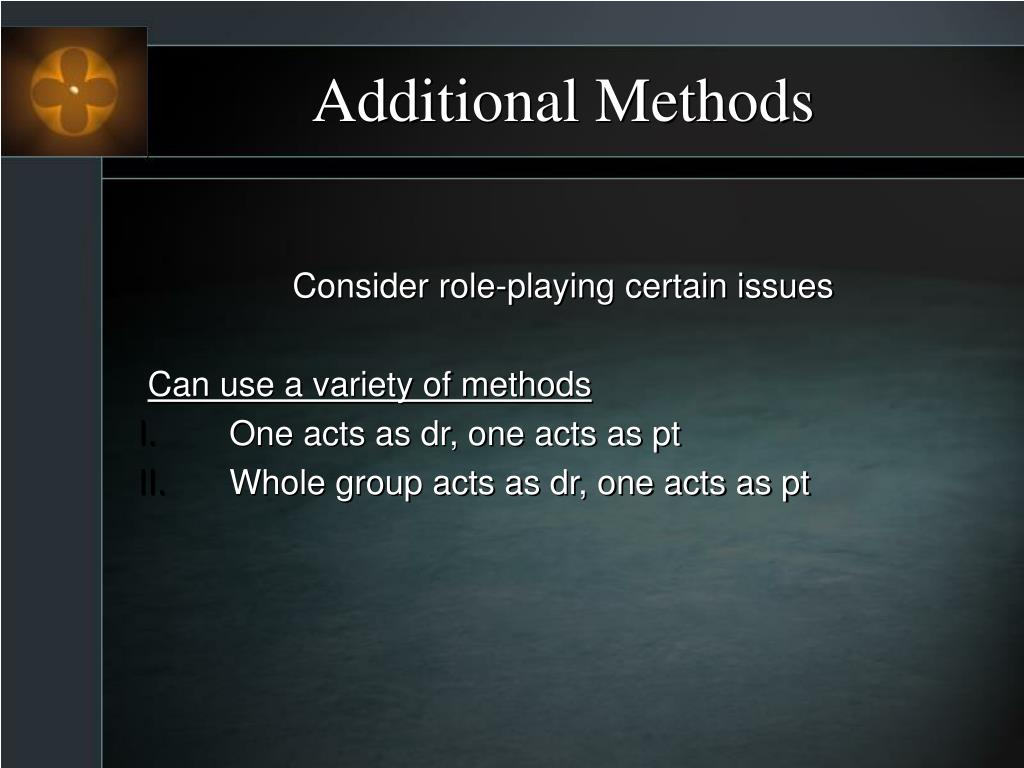 Additional Methods

Consider role-playing certain issues

Can use a variety of methods
I. One acts as dr, one acts as pt
II. Whole group acts as dr, one acts as pt